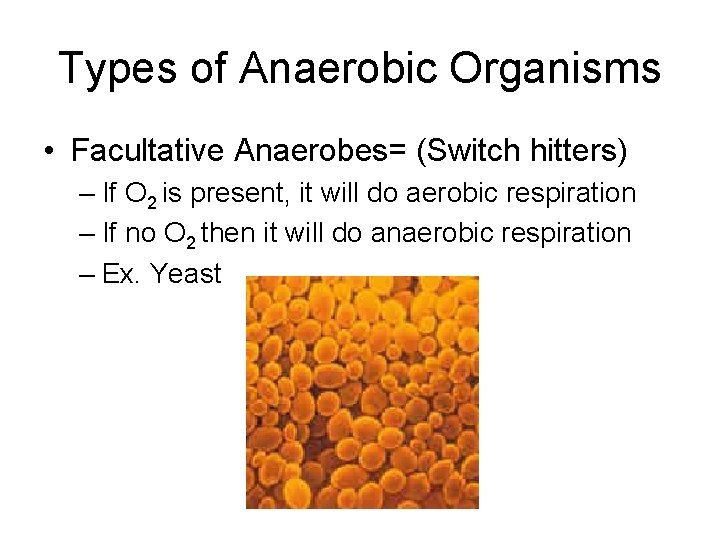 Types of Anaerobic Organisms

• Facultative Anaerobes= (Switch hitters)
– If $O_2$ is present, it will do aerobic respiration
– If no $O_2$ then it will do anaerobic respiration
– Ex. Yeast